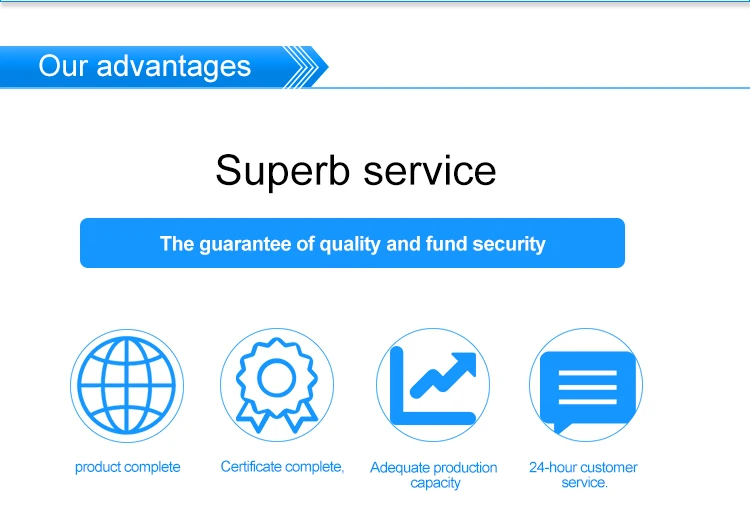 Our advantages

Superb service

The guarantee of quality and fund security

product complete

Certificate complete,

Adequate production capacity

24-hour customer service.